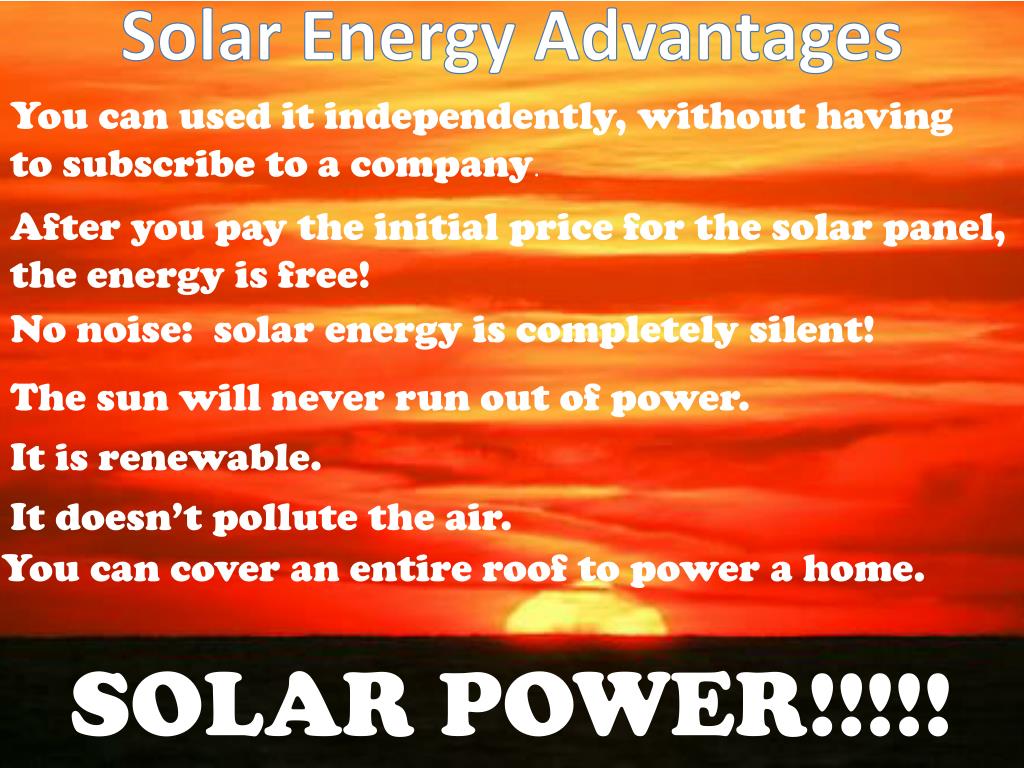 Solar Energy Advantages

You can used it independently, without having to subscribe to a company.

After you pay the initial price for the solar panel, the energy is free!

No noise: solar energy is completely silent!

The sun will never run out of power.

It is renewable.

It doesn't pollute the air.

You can cover an entire roof to power a home.

SOLAR POWER!!!!!